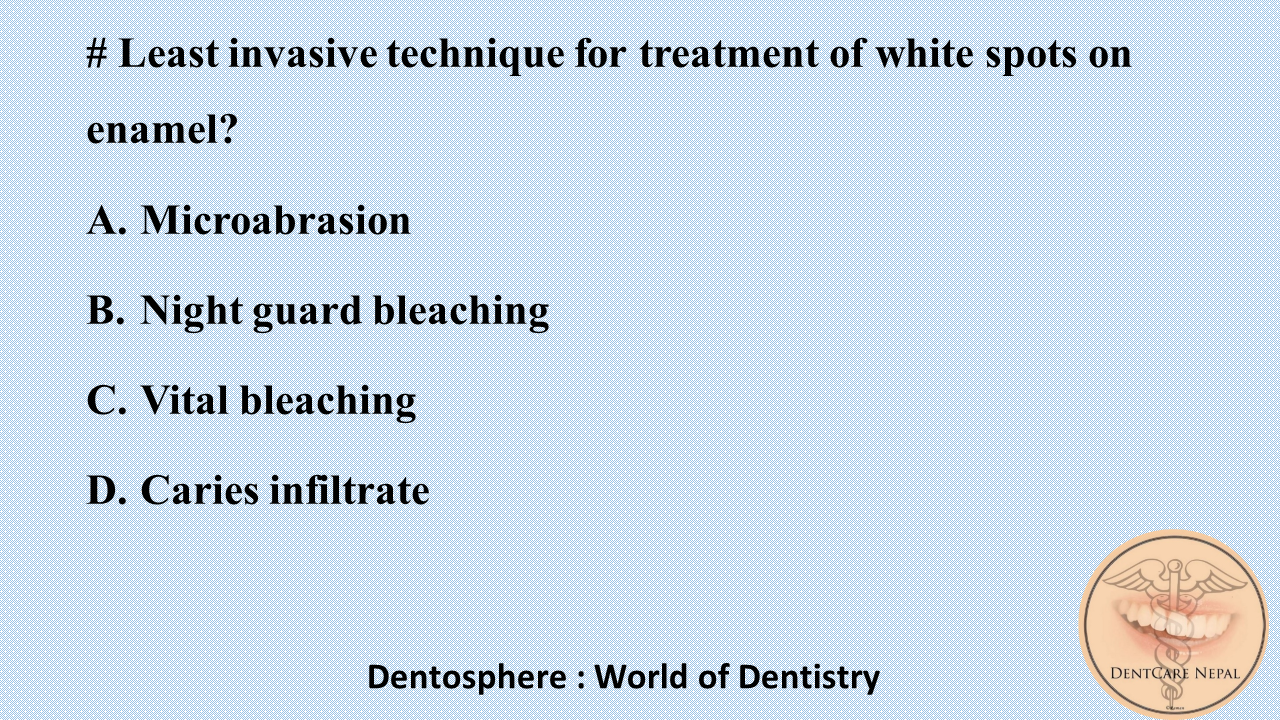 # Least invasive technique for treatment of white spots on enamel?

A. Microabrasion

B. Night guard bleaching

C. Vital bleaching

D. Caries infiltrate

Dentosphere : World of Dentistry

DENTCARE NEPAL